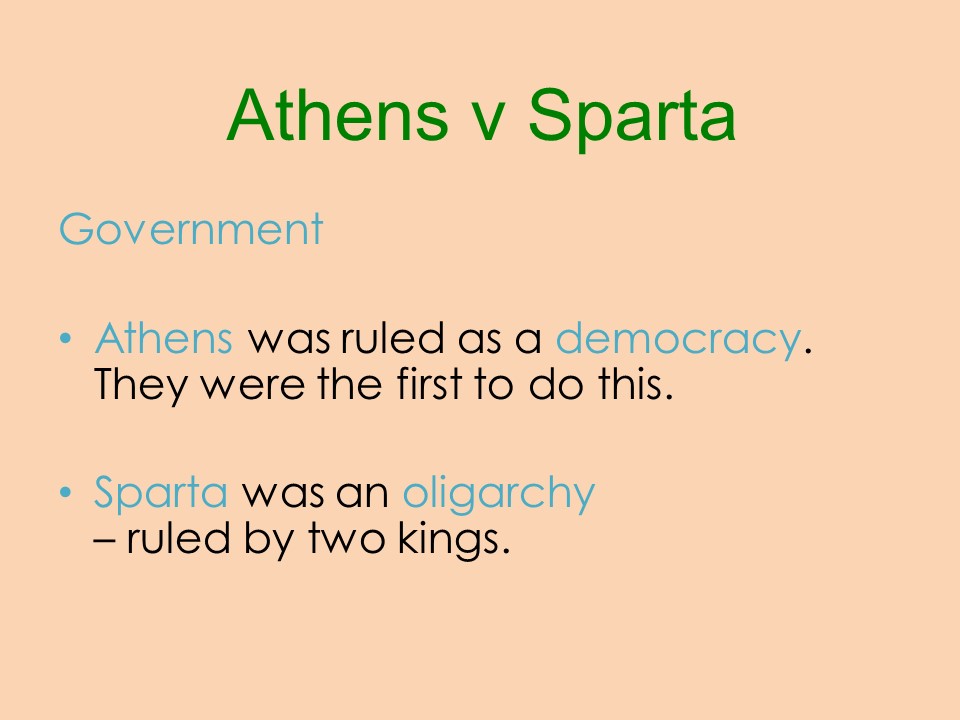 Athens v Sparta

Government

• Athens was ruled as a democracy. They were the first to do this.

• Sparta was an oligarchy – ruled by two kings.